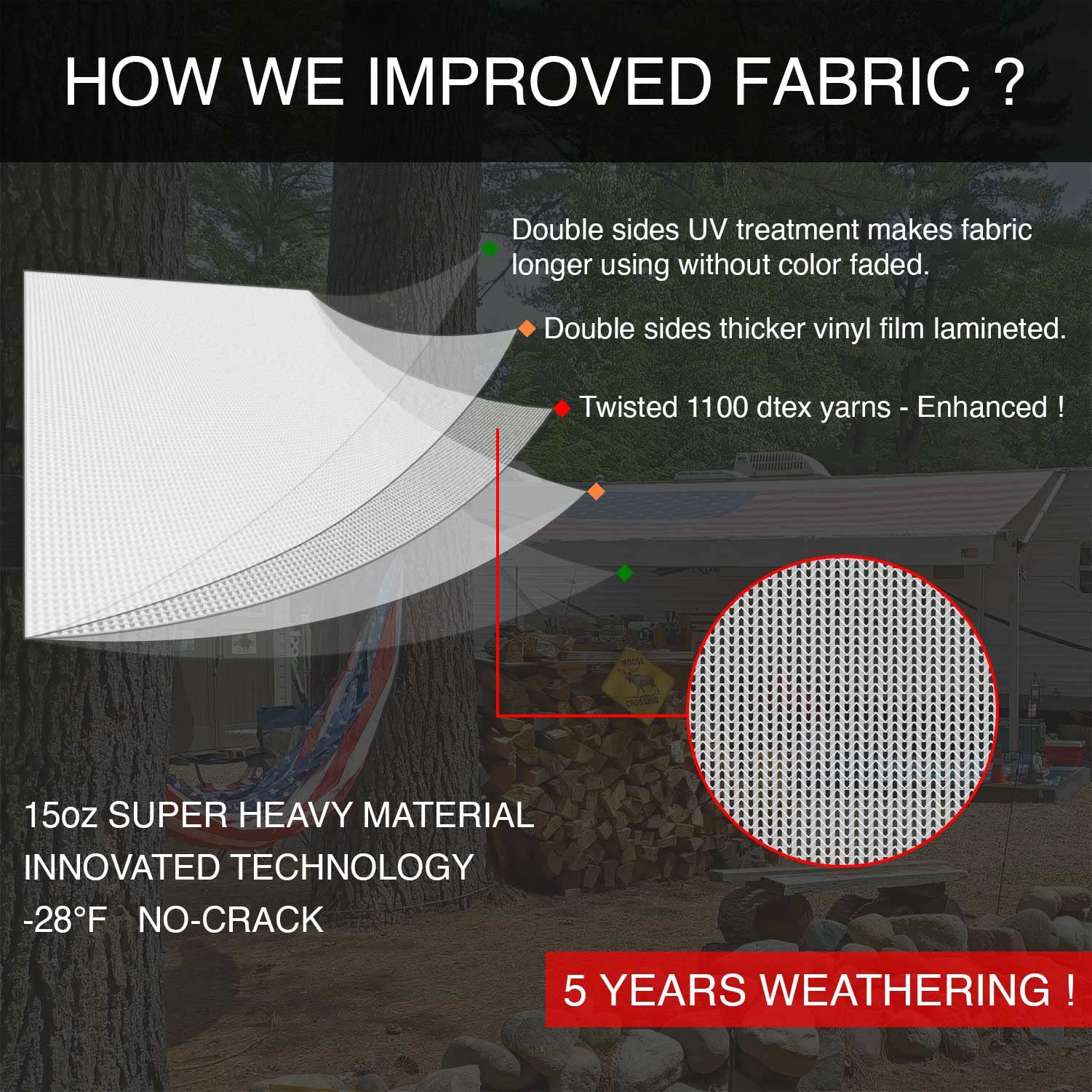 HOW WE IMPROVED FABRIC ?

Double sides UV treatment makes fabric longer using without color faded.

Double sides thicker vinyl film lamineted.

Twisted 1100 dtex yarns - Enhanced !

MOOSE CROSSING

15oz SUPER HEAVY MATERIAL
INNOVATED TECHNOLOGY
-28°F NO-CRACK

5 YEARS WEATHERING !